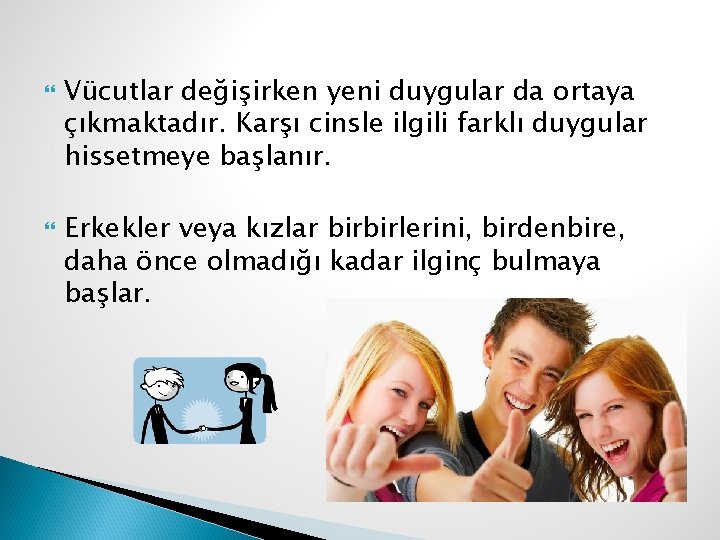 Vücutlar değişirken yeni duygular da ortaya çıkmaktadır. Karşı cinsle ilgili farklı duygular hissetmeye başlanır.

Erkekler veya kızlar birbirlerini, birdenbire, daha önce olmadığı kadar ilginç bulmaya başlar.